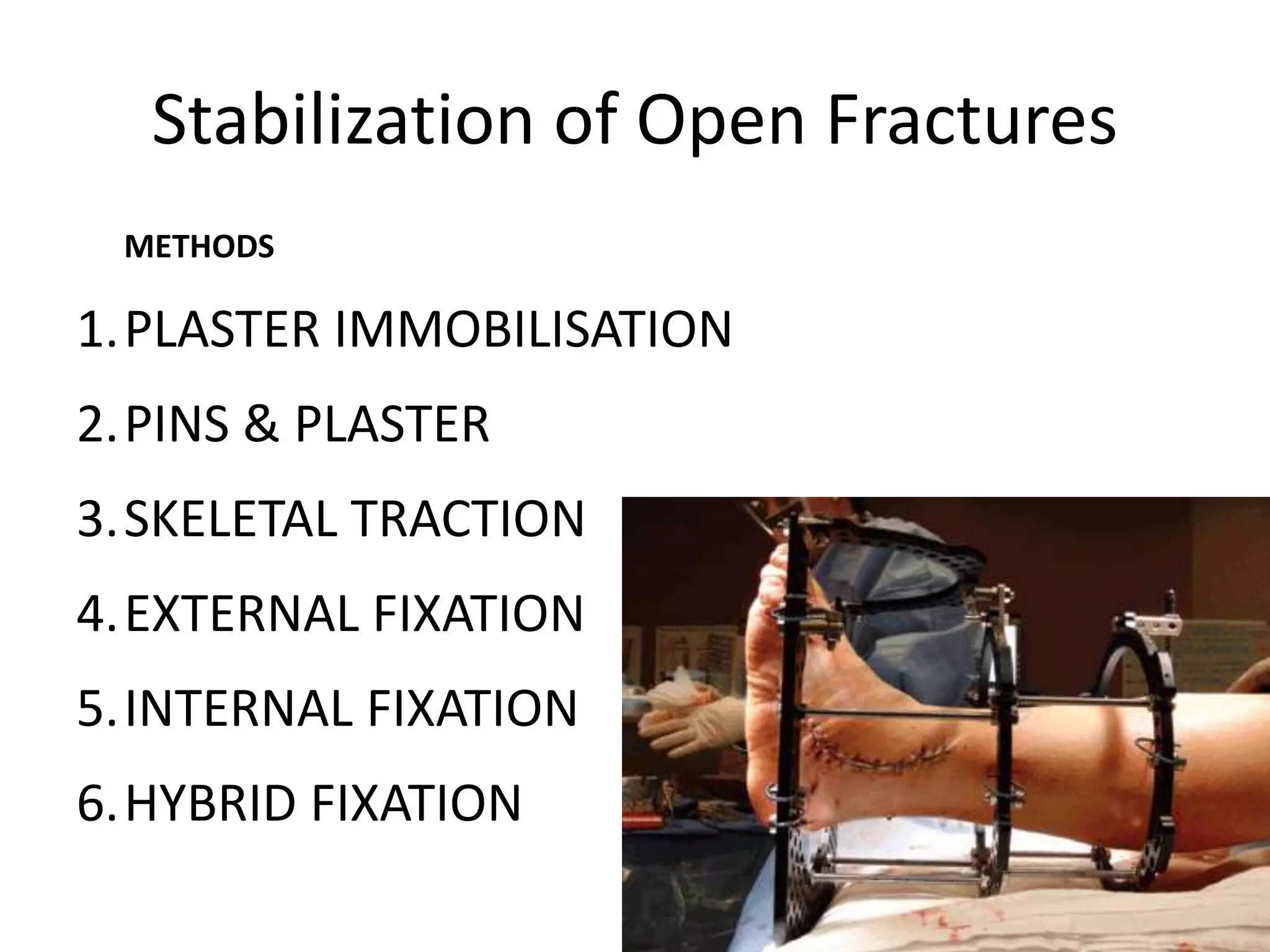 Stabilization of Open Fractures

METHODS

1. PLASTER IMMOBILISATION
2. PINS & PLASTER
3. SKELETAL TRACTION
4. EXTERNAL FIXATION
5. INTERNAL FIXATION
6. HYBRID FIXATION